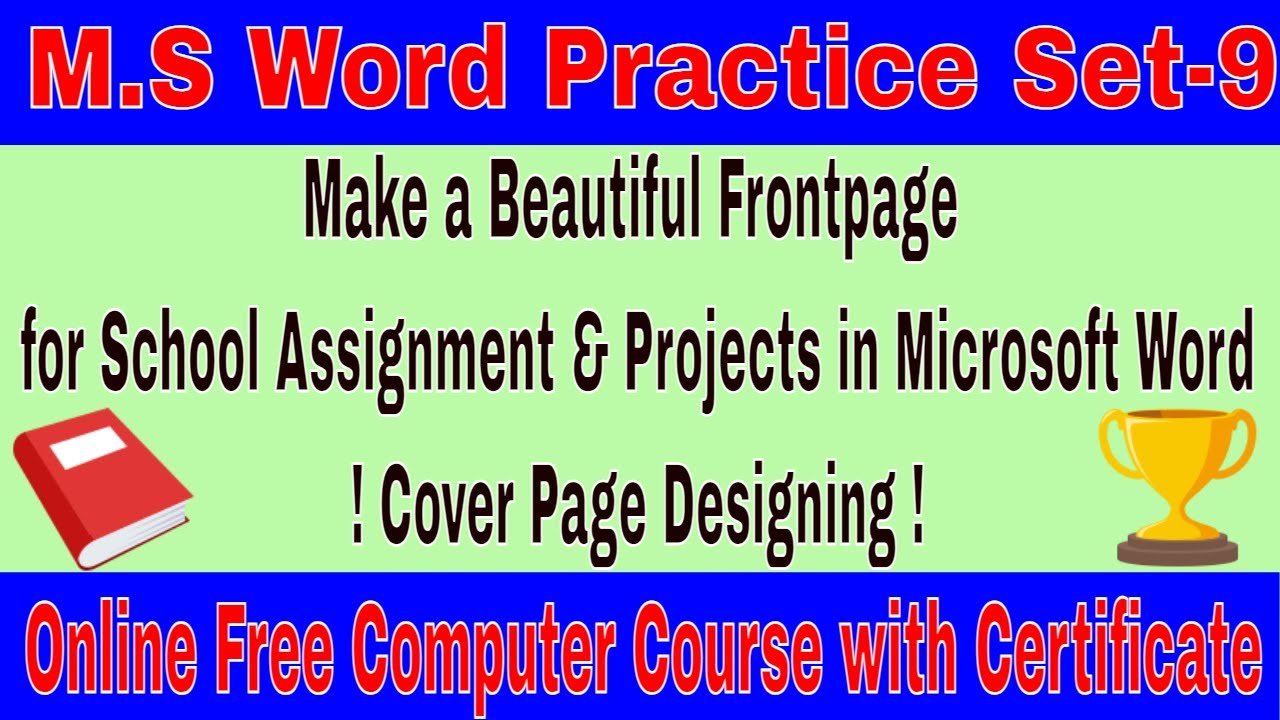 M.S Word Practice Set-9

Make a Beautiful Frontpage

for School Assignment & Projects in Microsoft Word

! Cover Page Designing !

Online Free Computer Course with Certificate